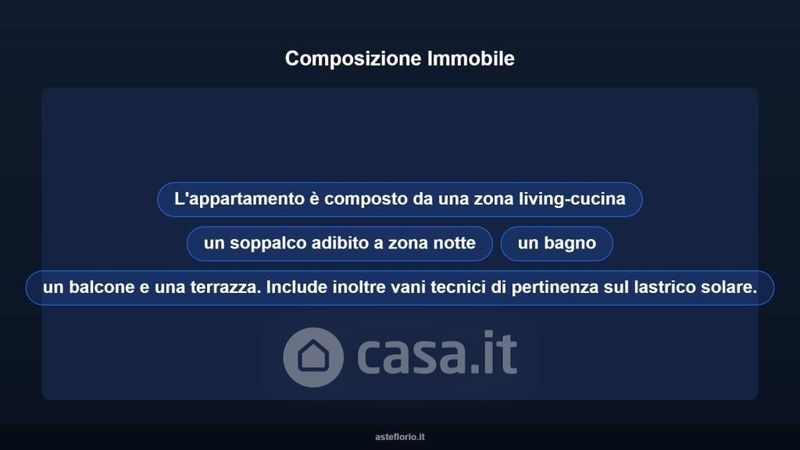 Composizione Immobile

L'appartamento è composto da una zona living-cucina

un soppalco adibito a zona notte

un bagno

un balcone e una terrazza. Include inoltre vani tecnici di pertinenza sul lastrico solare.

casa.it

asteflorio.it